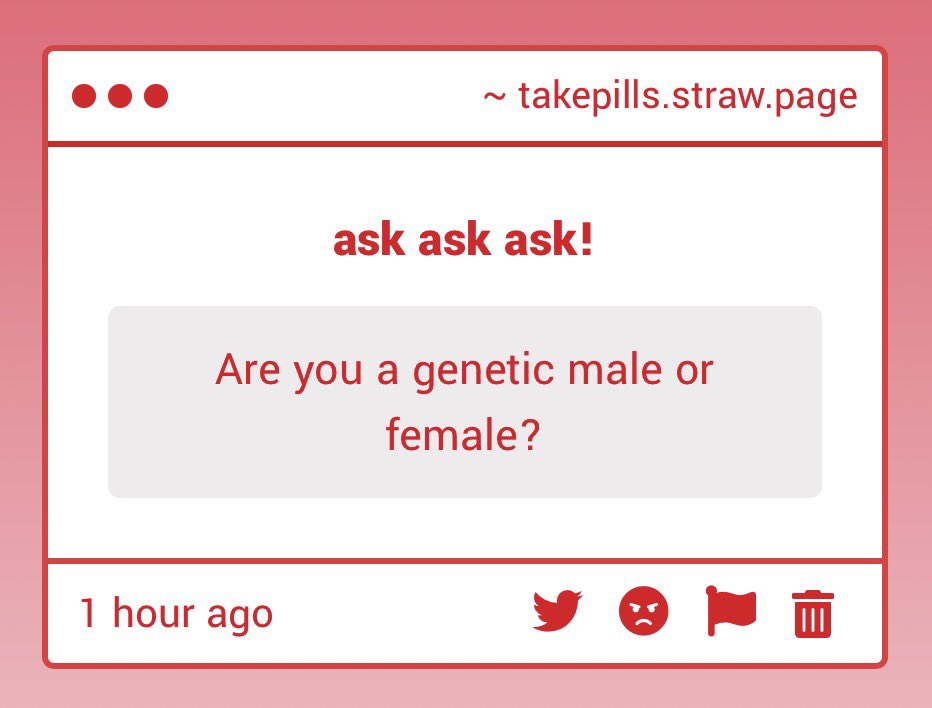 ~ takepills.straw.page

ask ask ask!

Are you a genetic male or female?

1 hour ago